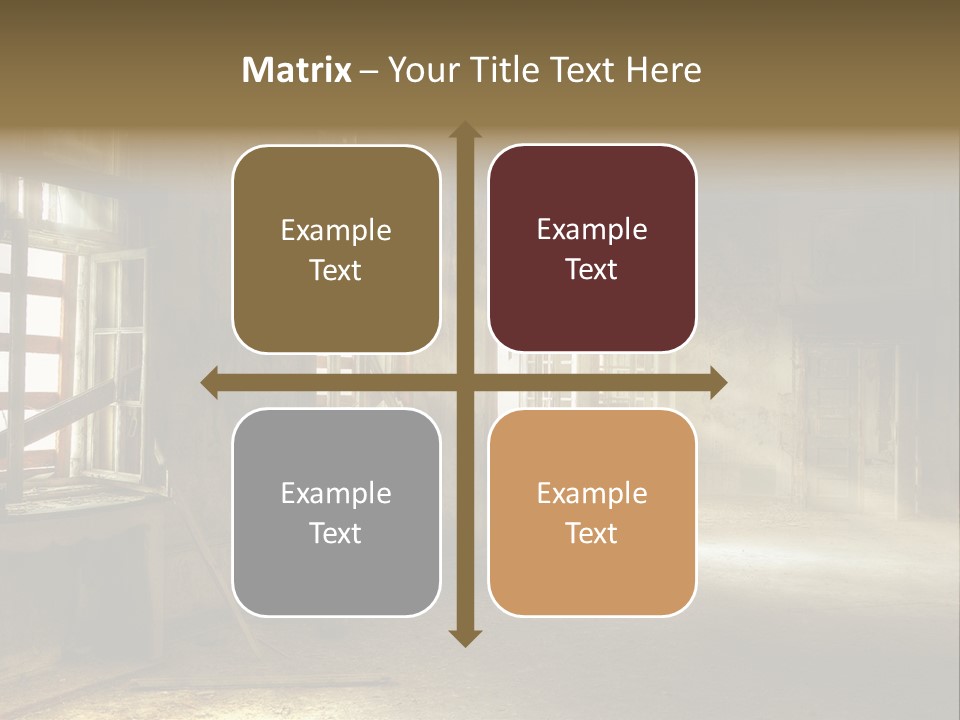 Matrix – Your Title Text Here

Example Text

Example Text

Example Text

Example Text